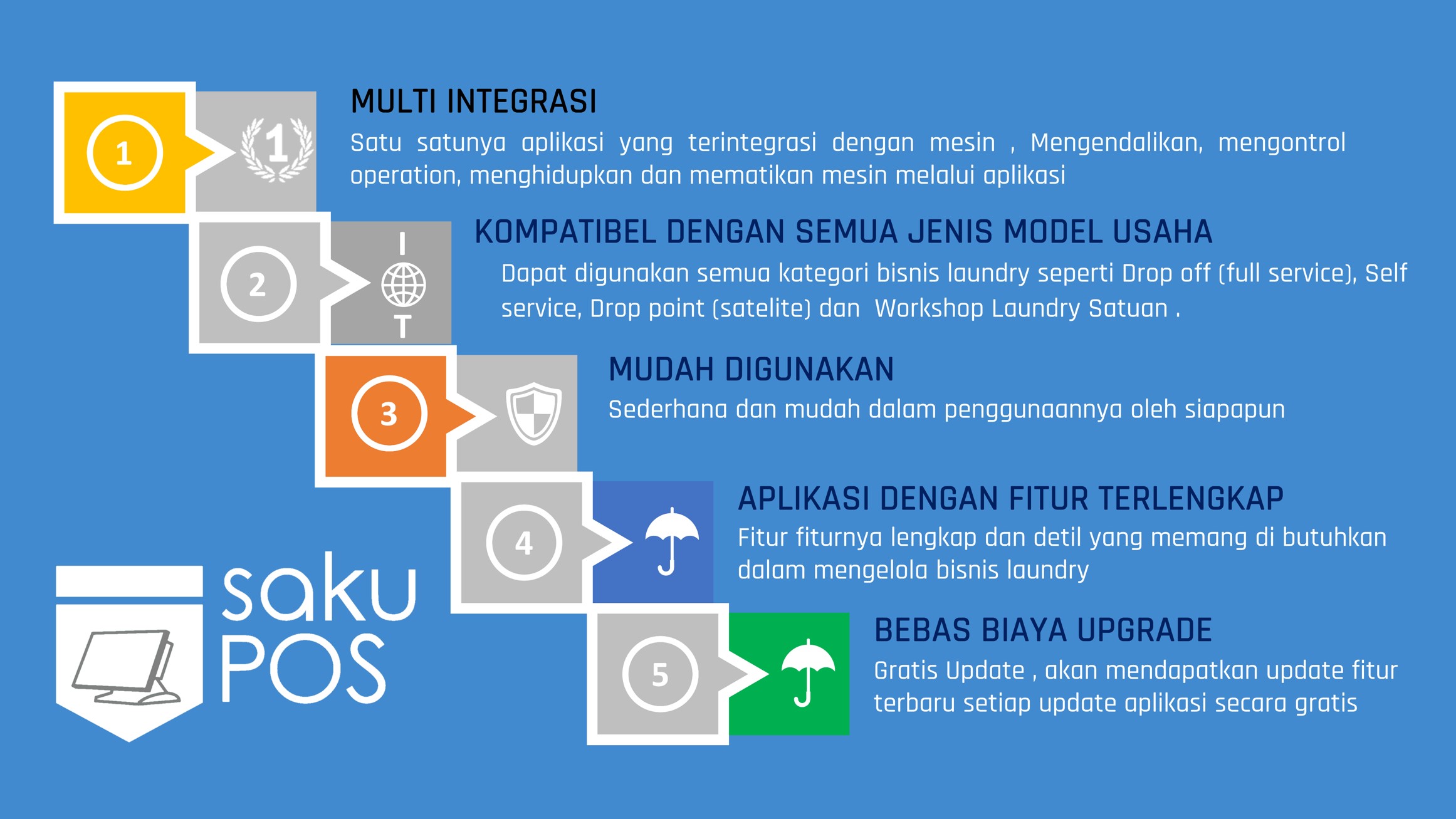 1

1

MULTI INTEGRASI

Satu satunya aplikasi yang terintegrasi dengan mesin , Mengendalikan, mengontrol operation, menghidupkan dan mematikan mesin melalui aplikasi

2

KOMPATIBEL DENGAN SEMUA JENIS MODEL USAHA

Dapat digunakan semua kategori bisnis laundry seperti Drop off (full service), Self service, Drop point (satelite) dan Workshop Laundry Satuan .

3

MUDAH DIGUNAKAN

Sederhana dan mudah dalam penggunaannya oleh siapapun

4

APLIKASI DENGAN FITUR TERLENGKAP

Fitur fiturnya lengkap dan detil yang memang di butuhkan dalam mengelola bisnis laundry

5

BEBAS BIAYA UPGRADE

Gratis Update , akan mendapatkan update fitur terbaru setiap update aplikasi secara gratis

saku POS